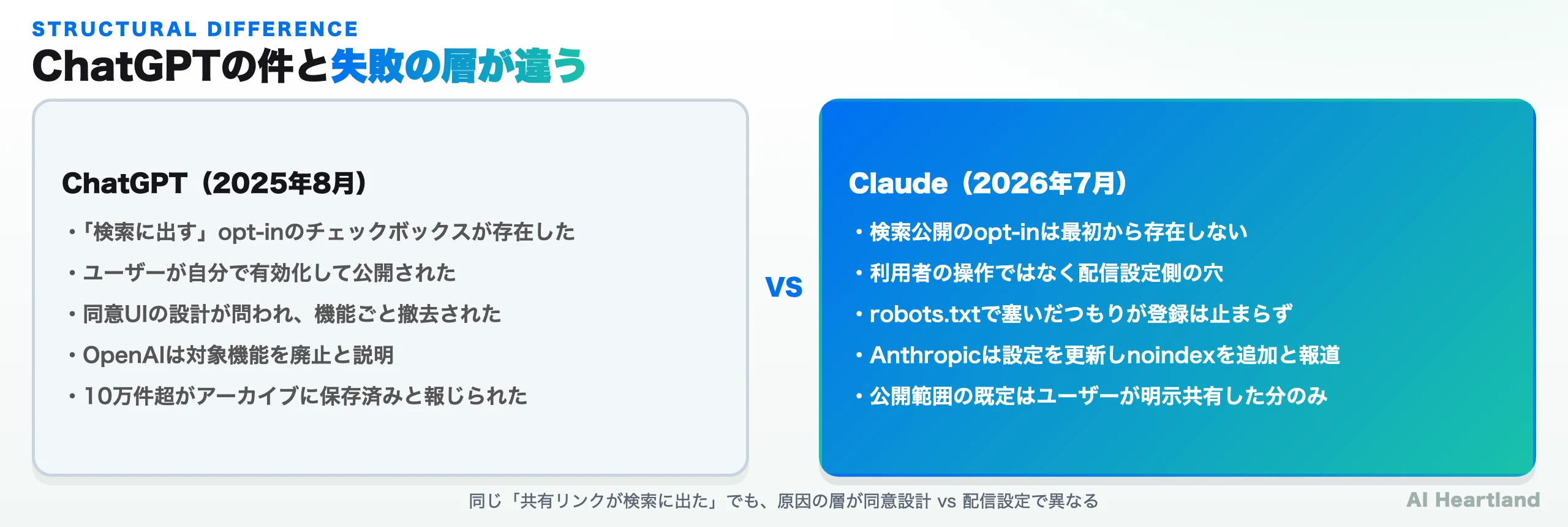 STRUCTURAL DIFFERENCE

ChatGPTの件と失敗の層が違う

ChatGPT（2025年8月）

・「検索に出す」opt-inのチェックボックスが存在した

・ユーザーが自分で有効化して公開された

・同意UIの設計が問われ、機能ごと撤去された

・OpenAIは対象機能を廃止と説明

・10万件超がアーカイブに保存済みと報じられた

VS

Claude（2026年7月）

・検索公開のopt-inは最初から存在しない

・利用者の操作ではなく配信設定側の穴

・robots.txtで塞いだつもりが登録は止まらず

・Anthropicは設定を更新しnoindexを追加と報道

・公開範囲の既定はユーザーが明示共有した分のみ

同じ「共有リンクが検索に出た」でも、原因の層が同意設計 vs 配信設定で異なる

AI Heartland